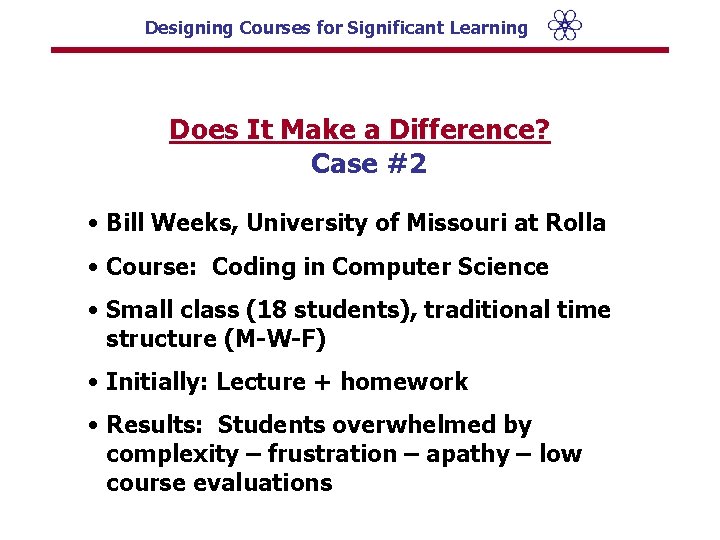 Designing Courses for Significant Learning

Does It Make a Difference?
Case #2

• Bill Weeks, University of Missouri at Rolla

• Course: Coding in Computer Science

• Small class (18 students), traditional time structure (M-W-F)

• Initially: Lecture + homework

• Results: Students overwhelmed by complexity – frustration – apathy – low course evaluations